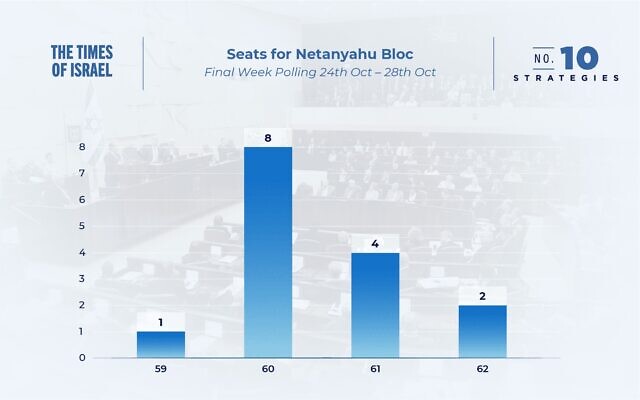 THE TIMES OF ISRAEL

Seats for Netanyahu Bloc
Final Week Polling 24th Oct – 28th Oct

NO. 10
STRATEGIES

8
7
6
5
4
3
2
1
0

1
8
4
2

59
60
61
62